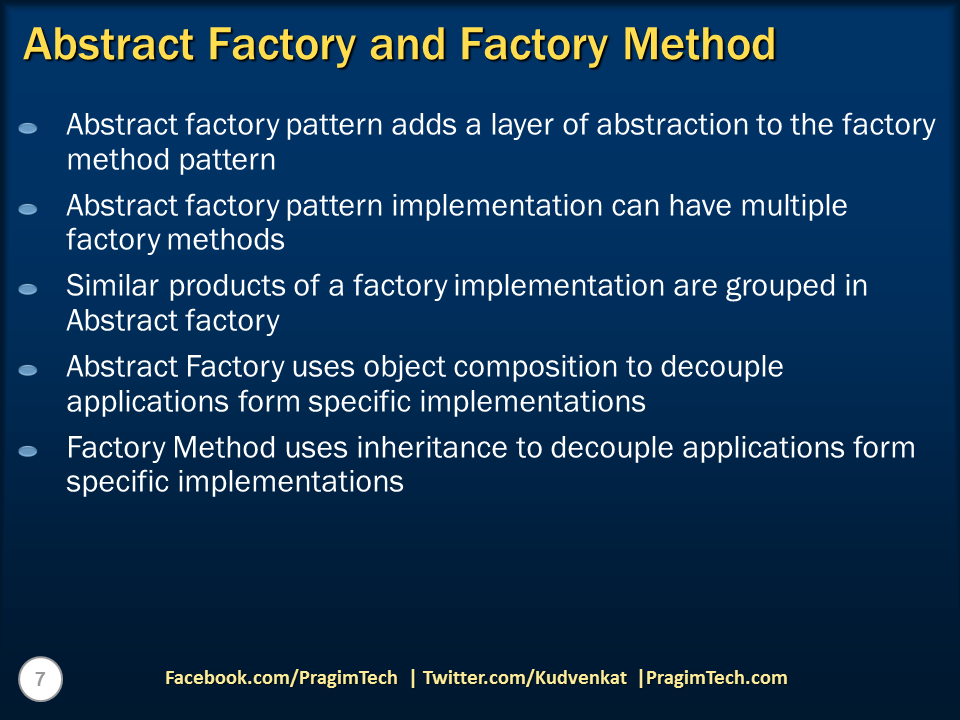 Abstract Factory and Factory Method

Abstract factory pattern adds a layer of abstraction to the factory method pattern

Abstract factory pattern implementation can have multiple factory methods

Similar products of a factory implementation are grouped in Abstract factory

Abstract Factory uses object composition to decouple applications form specific implementations

Factory Method uses inheritance to decouple applications form specific implementations

7

Facebook.com/PragimTech | Twitter.com/Kudvenkat |PragimTech.com